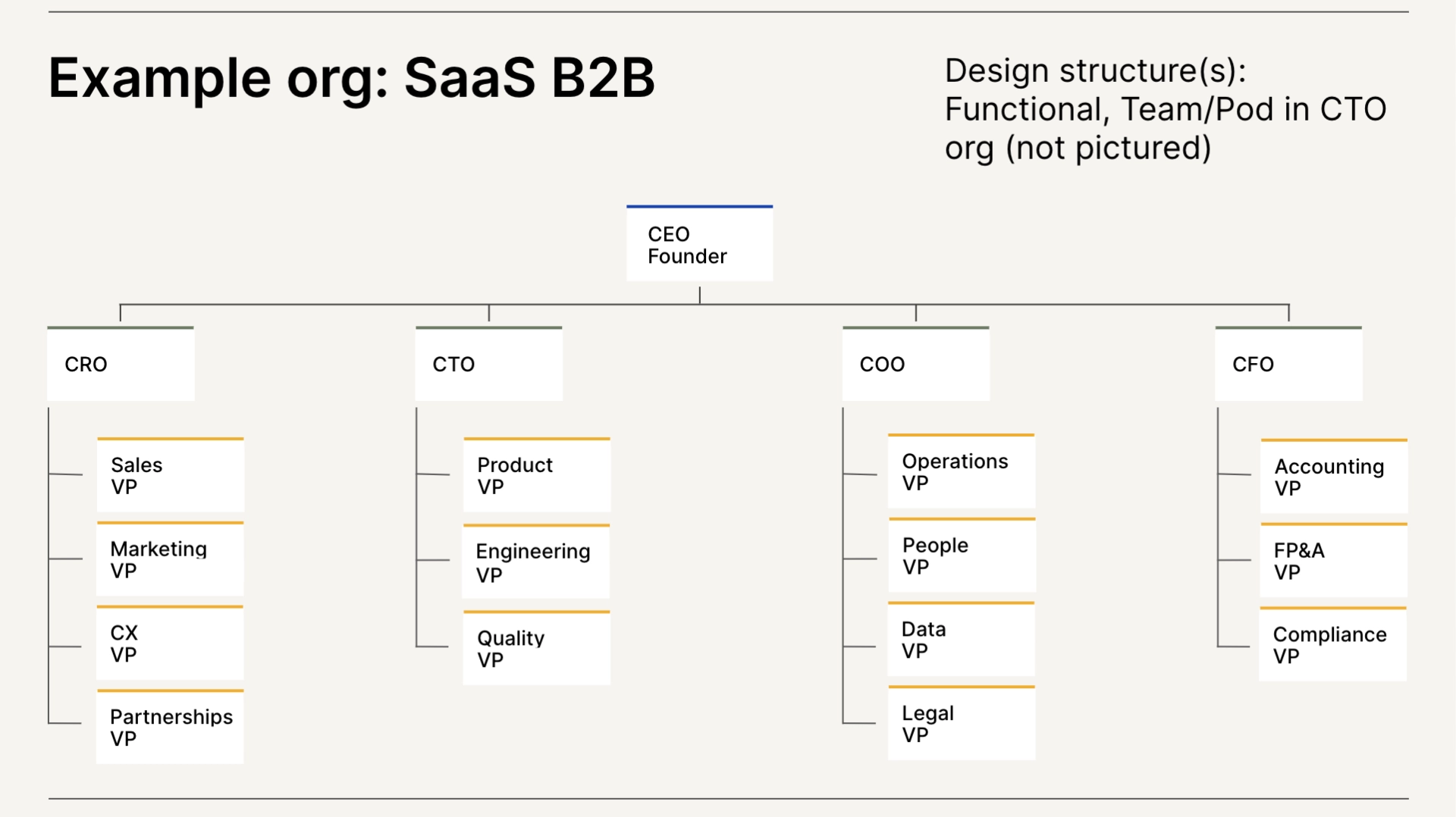 Example org: SaaS B2B

Design structure(s): Functional, Team/Pod in CTO org (not pictured)

CEO
Founder

CRO

Sales
VP

Marketing
VP

CX
VP

Partnerships
VP

CTO

Product
VP

Engineering
VP

Quality
VP

COO

Operations
VP

People
VP

Data
VP

Legal
VP

CFO

Accounting
VP

FP&A
VP

Compliance
VP